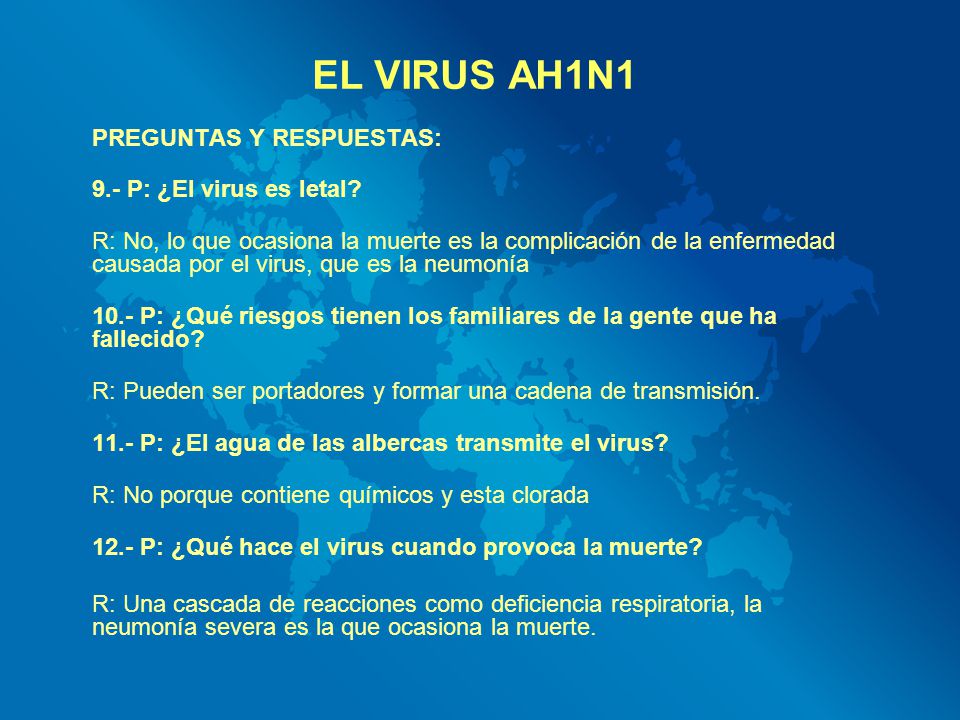 EL VIRUS AH1N1

PREGUNTAS Y RESPUESTAS:

9.- P: ¿El virus es letal?

R: No, lo que ocasiona la muerte es la complicación de la enfermedad causada por el virus, que es la neumonía

10.- P: ¿Qué riesgos tienen los familiares de la gente que ha fallecido?

R: Pueden ser portadores y formar una cadena de transmisión.

11.- P: ¿El agua de las albercas transmite el virus?

R: No porque contiene químicos y esta clorada

12.- P: ¿Qué hace el virus cuando provoca la muerte?

R: Una cascada de reacciones como deficiencia respiratoria, la neumonía severa es la que ocasiona la muerte.